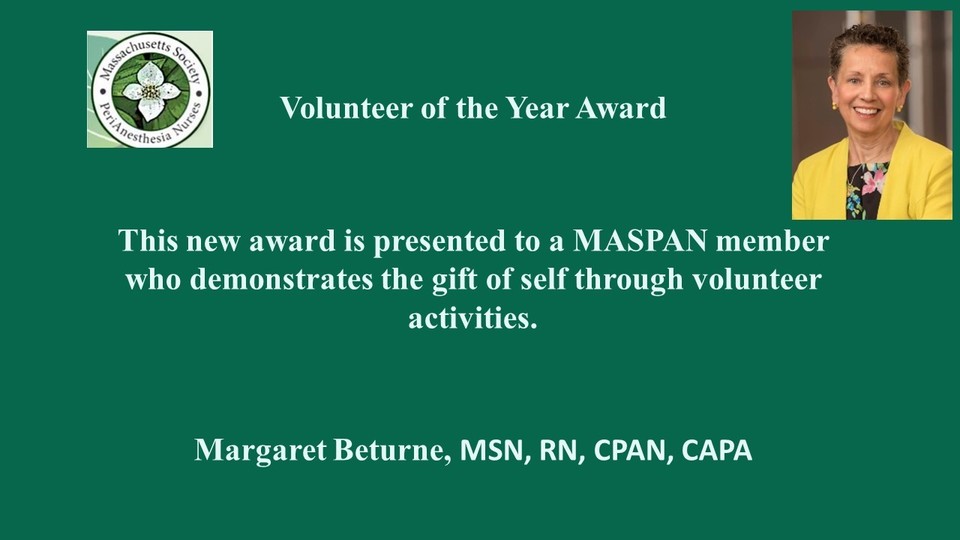 Massachusetts Society PeriAnesthesia Nurses

Volunteer of the Year Award

This new award is presented to a MASPAN member who demonstrates the gift of self through volunteer activities.

Margaret Beturne, MSN, RN, CPAN, CAPA